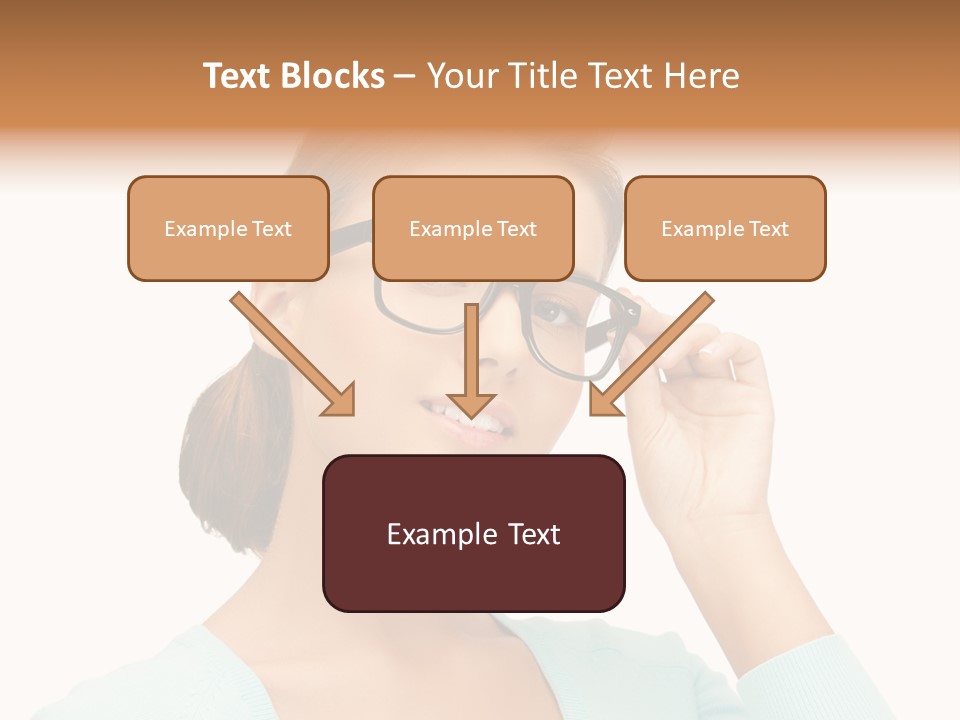 Text Blocks – Your Title Text Here

Example Text

Example Text

Example Text

Example Text